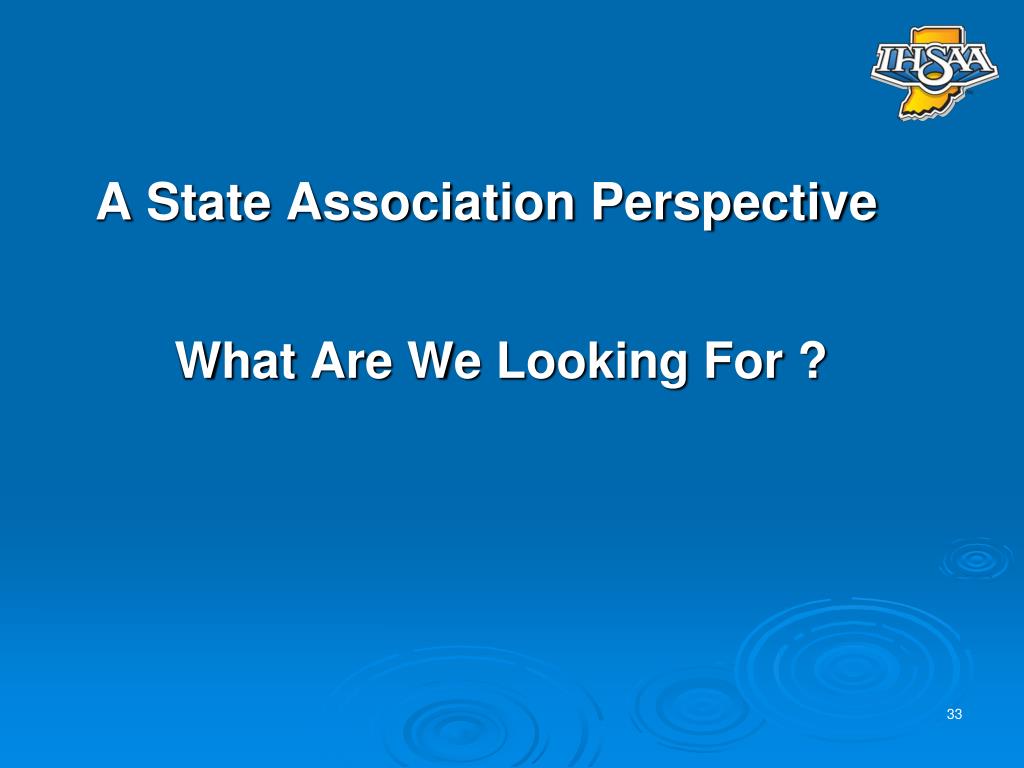 IHSAA

A State Association Perspective

What Are We Looking For ?

33